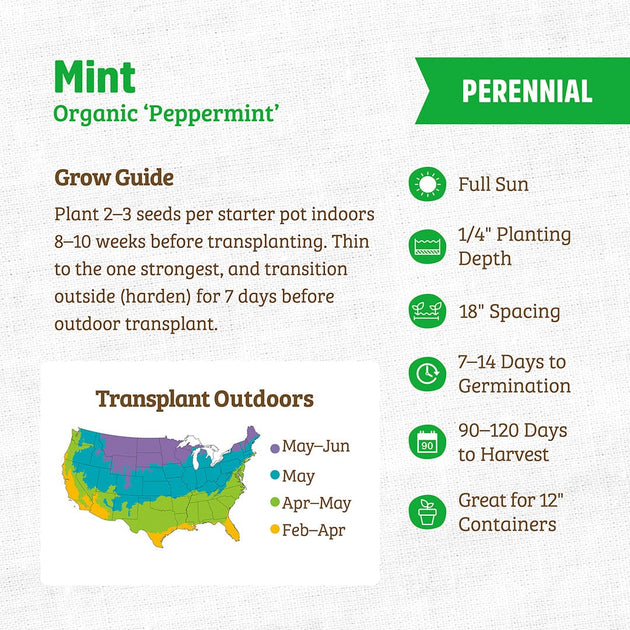 Mint
Organic 'Peppermint'

PERENNIAL

Grow Guide

Plant 2–3 seeds per starter pot indoors 8–10 weeks before transplanting. Thin to the one strongest, and transition outside (harden) for 7 days before outdoor transplant.

Transplant Outdoors

May–Jun
May
Apr–May
Feb–Apr

Full Sun

1/4" Planting Depth

18" Spacing

7–14 Days to Germination

90

90–120 Days to Harvest

Great for 12" Containers